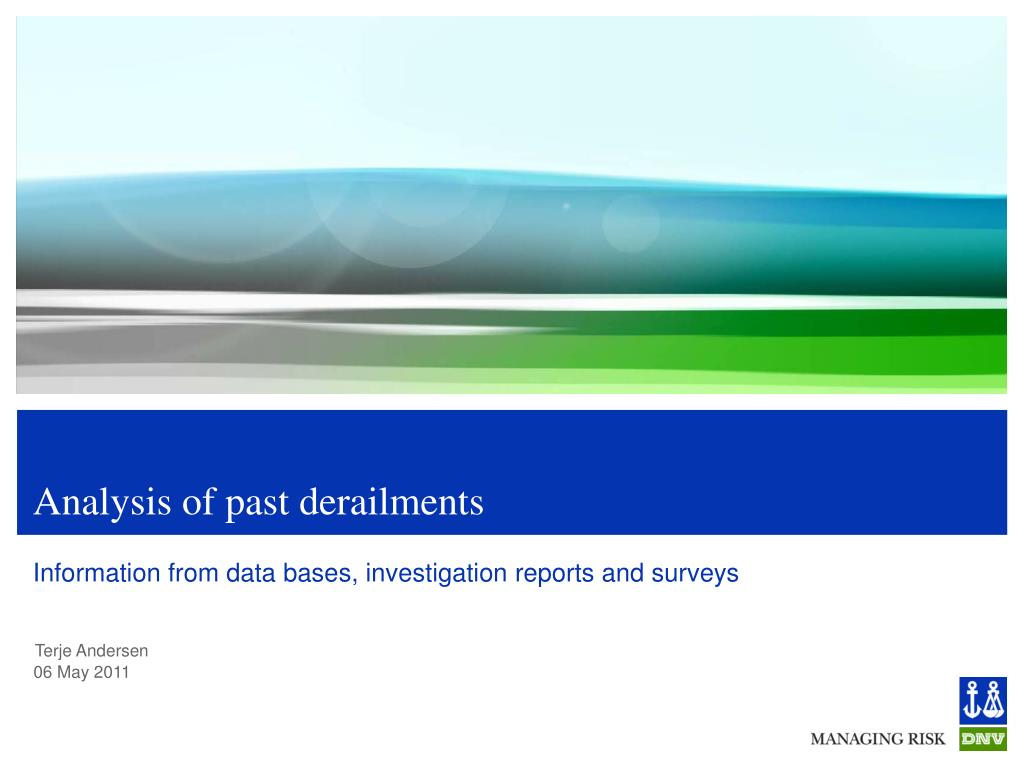 Analysis of past derailments

Information from data bases, investigation reports and surveys

Terje Andersen
06 May 2011

MANAGING RISK

DNV